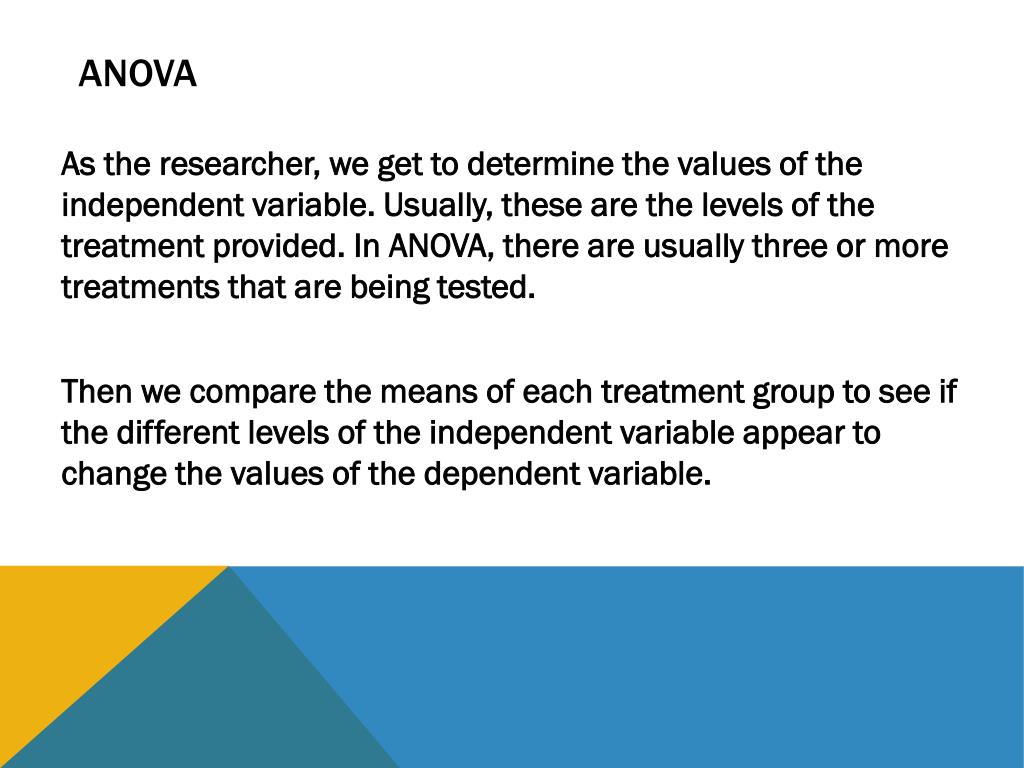 ANOVA

As the researcher, we get to determine the values of the independent variable. Usually, these are the levels of the treatment provided. In ANOVA, there are usually three or more treatments that are being tested.

Then we compare the means of each treatment group to see if the different levels of the independent variable appear to change the values of the dependent variable.